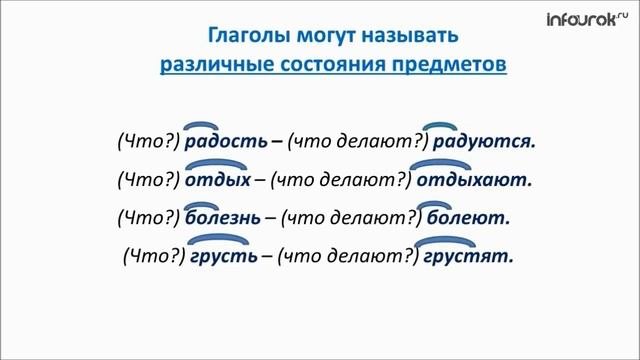 infourok.ru

Глаголы могут называть различные состояния предметов

(Что?) радость – (что делают?) радуются.

(Что?) отдых – (что делают?) отдыхают.

(Что?) болезнь – (что делают?) болеют.

(Что?) грусть – (что делают?) грустят.